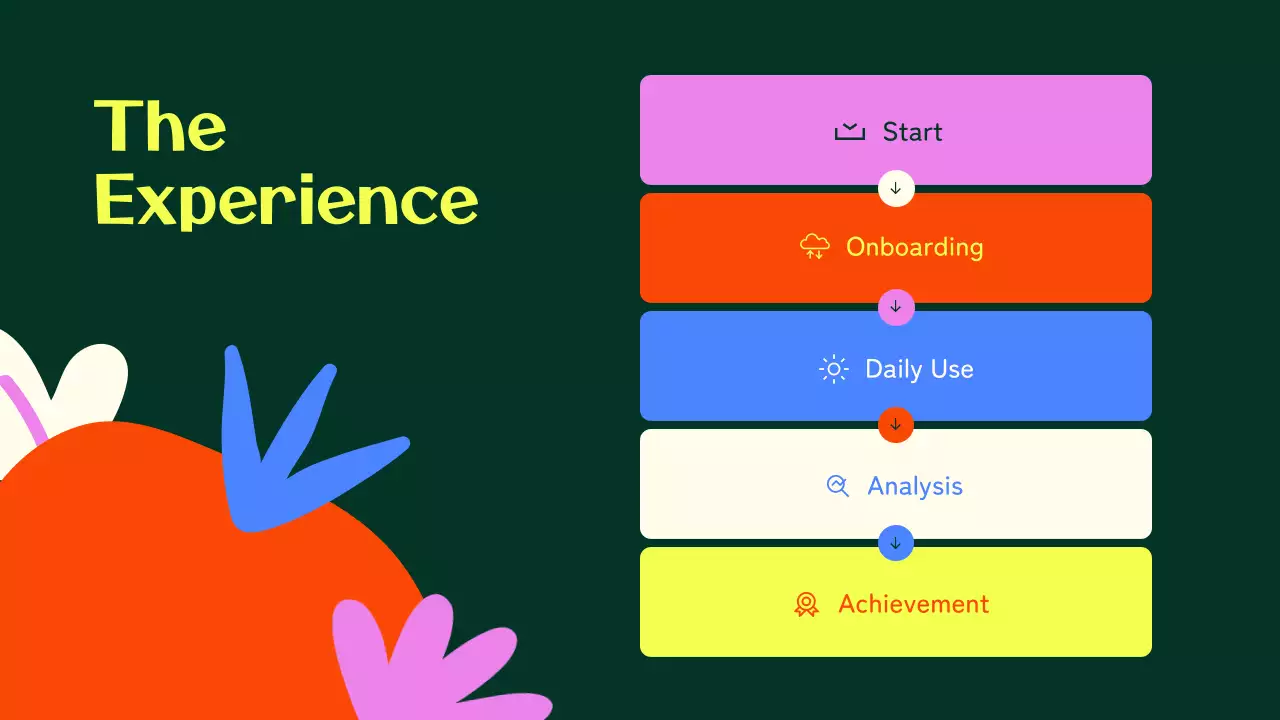 The Experience

Start

Onboarding

Daily Use

Analysis

Achievement